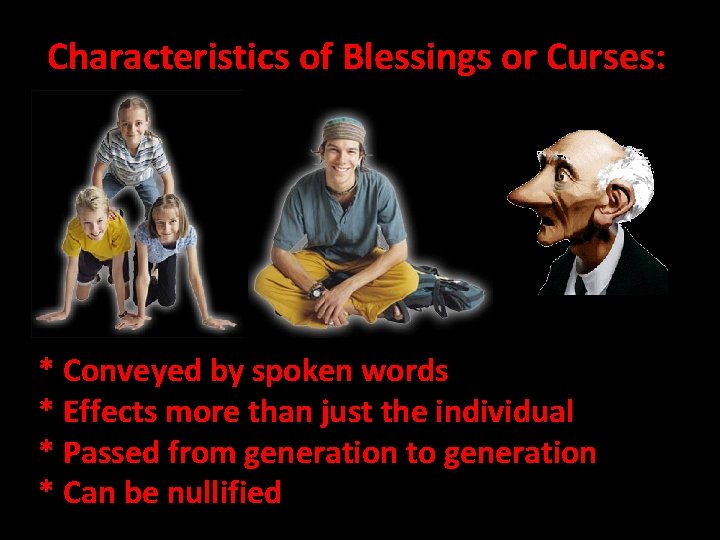 Characteristics of Blessings or Curses:

* Conveyed by spoken words
* Effects more than just the individual
* Passed from generation to generation
* Can be nullified